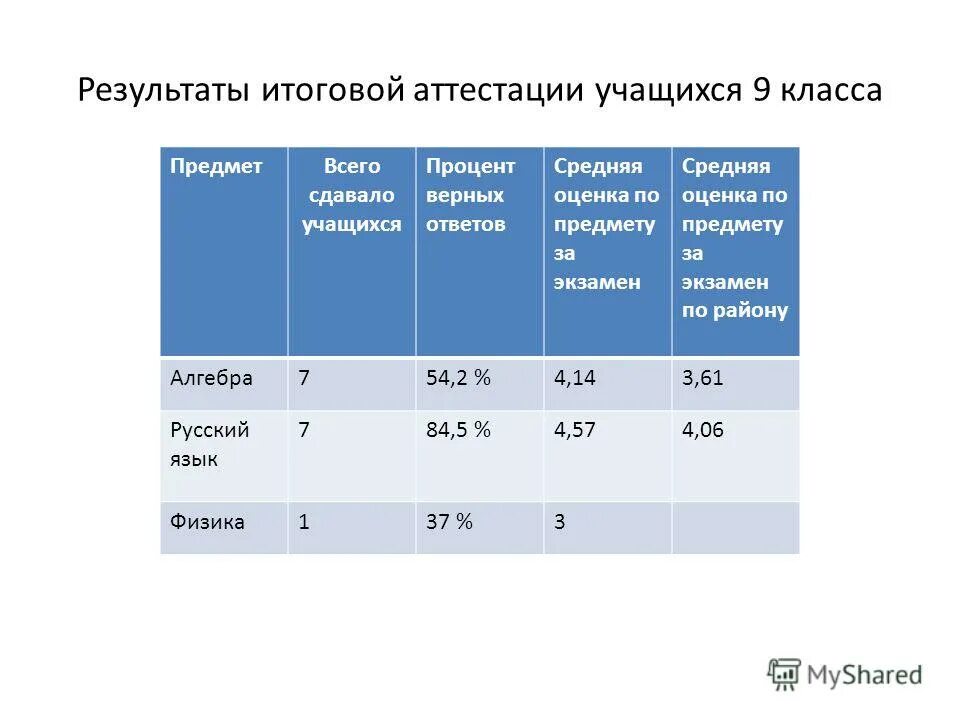 Результаты итоговой аттестации учащихся 9 класса

| Предмет | Всего сдавало учащихся | Процент верных ответов | Средняя оценка по предмету за экзамен | Средняя оценка по предмету за экзамен по району |
|---|---|---|---|---|
| Алгебра | 7 | 54,2 % | 4,14 | 3,61 |
| Русский язык | 7 | 84,5 % | 4,57 | 4,06 |
| Физика | 1 | 37 % | 3 | |

MyShared